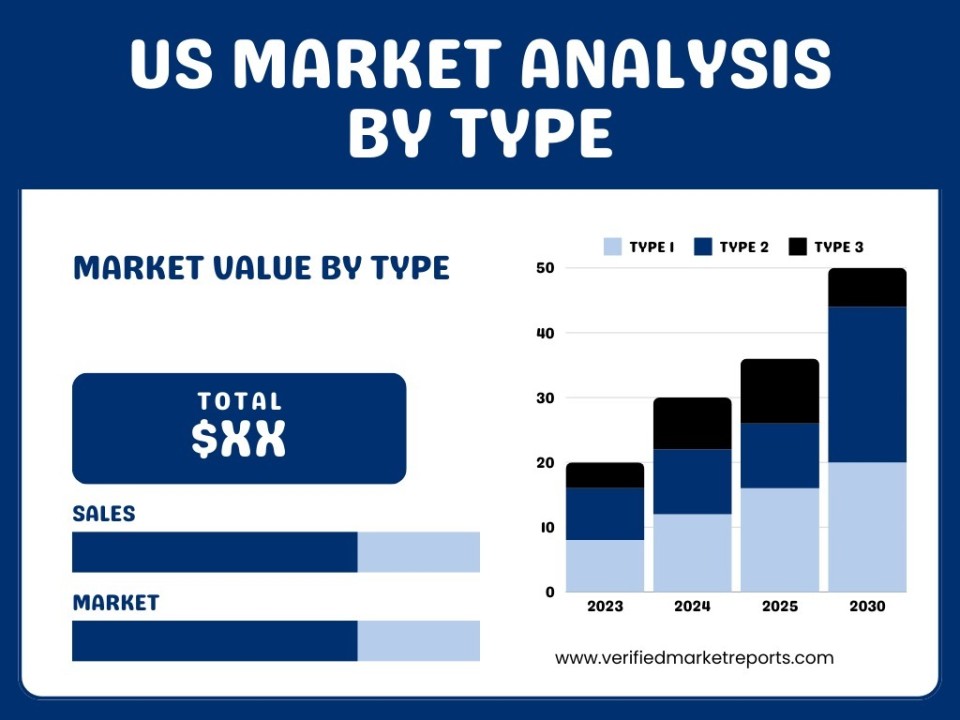 US MARKET ANALYSIS BY TYPE

MARKET VALUE BY TYPE

TOTAL
$XX

SALES

MARKET

TYPE 1 TYPE 2 TYPE 3

50
40
30
20
10
0

2023 2024 2025 2030

www.verifiedmarketreports.com